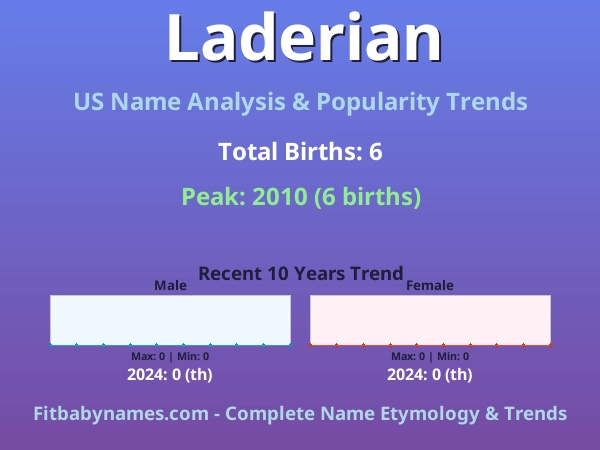 Laderian

US Name Analysis & Popularity Trends

Total Births: 6

Peak: 2010 (6 births)

Recent 10 Years Trend

Male

Max: 0 | Min: 0

2024: 0 (th)

Female

Max: 0 | Min: 0

2024: 0 (th)

Fitbabynames.com - Complete Name Etymology & Trends